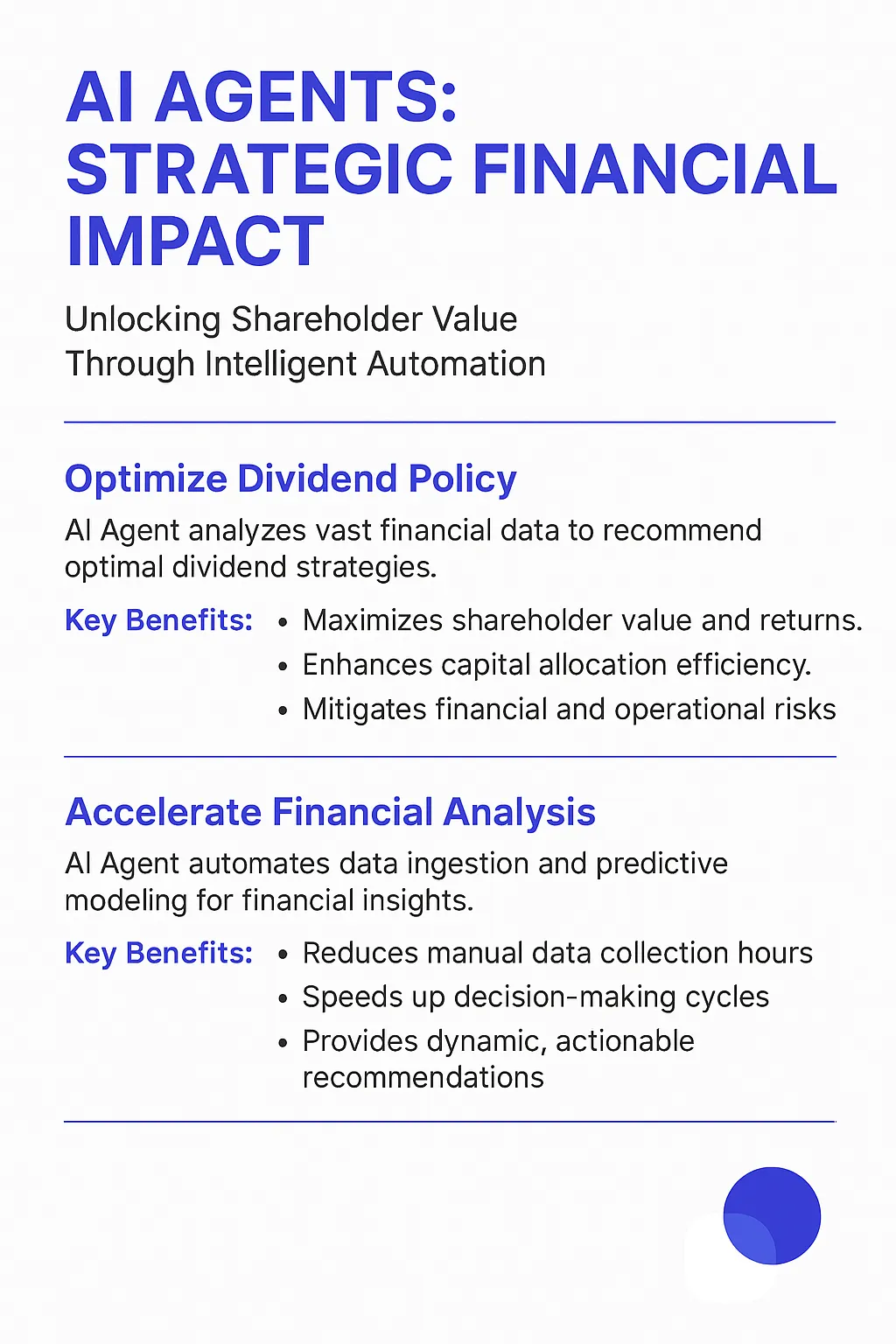 AI AGENTS: STRATEGIC FINANCIAL IMPACT

Unlocking Shareholder Value Through Intelligent Automation

Optimize Dividend Policy

AI Agent analyzes vast financial data to recommend optimal dividend strategies.

Key Benefits:
• Maximizes shareholder value and returns.
• Enhances capital allocation efficiency.
• Mitigates financial and operational risks

Accelerate Financial Analysis

AI Agent automates data ingestion and predictive modeling for financial insights.

Key Benefits:
• Reduces manual data collection hours
• Speeds up decision-making cycles
• Provides dynamic, actionable recommendations